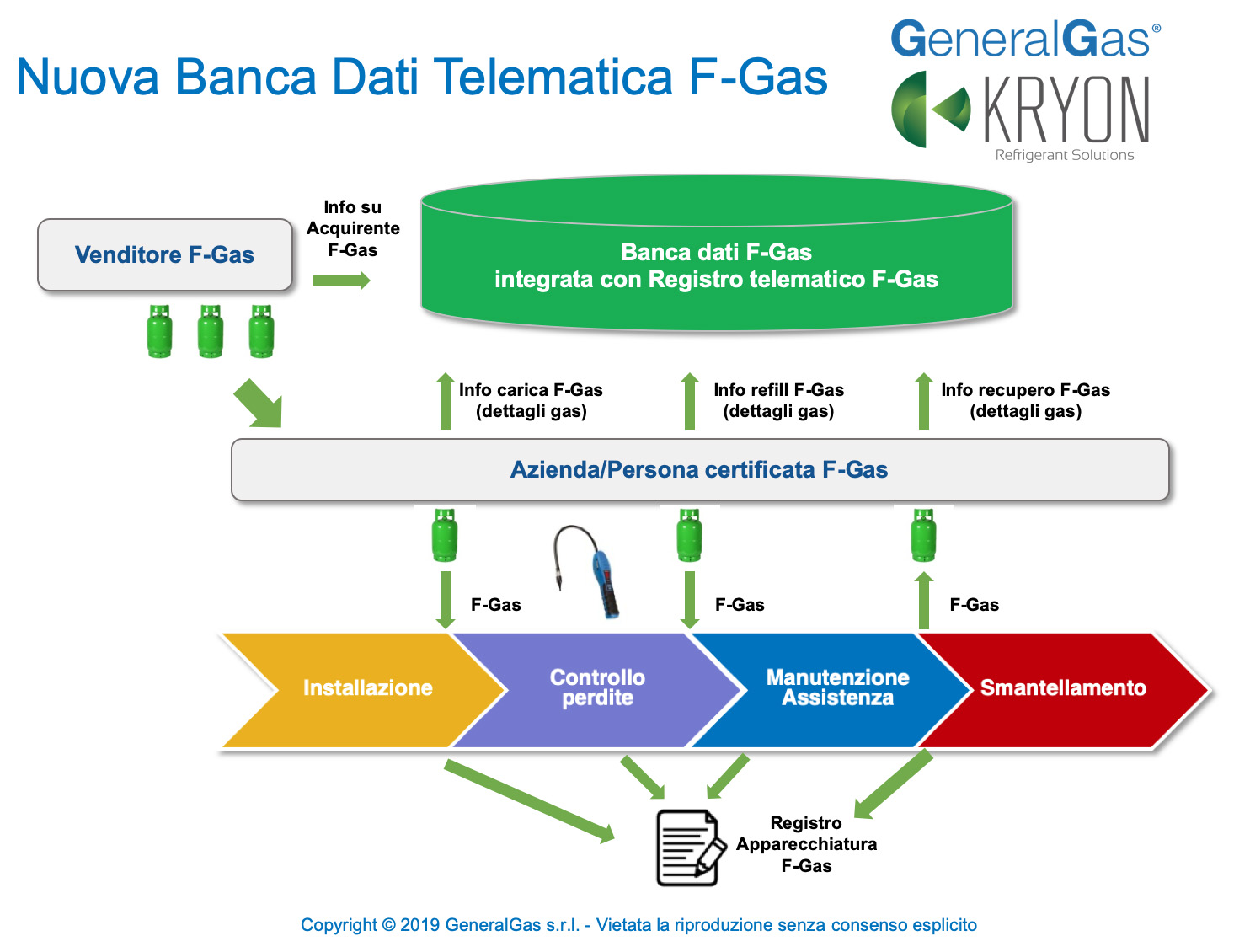 Nuova Banca Dati Telematica F-Gas

GeneralGas®
KRYON
Refrigerant Solutions

Venditore F-Gas

Info su Acquirente F-Gas

Banca dati F-Gas
integrata con Registro telematico F-Gas

Info carica F-Gas (dettagli gas)

Info refill F-Gas (dettagli gas)

Info recupero F-Gas (dettagli gas)

Azienda/Persona certificata F-Gas

F-Gas

F-Gas

F-Gas

Installazione

Controllo perdite

Manutenzione Assistenza

Smantellamento

Registro Apparecchiatura F-Gas

Copyright © 2019 GeneralGas s.r.l. - Vietata la riproduzione senza consenso esplicito